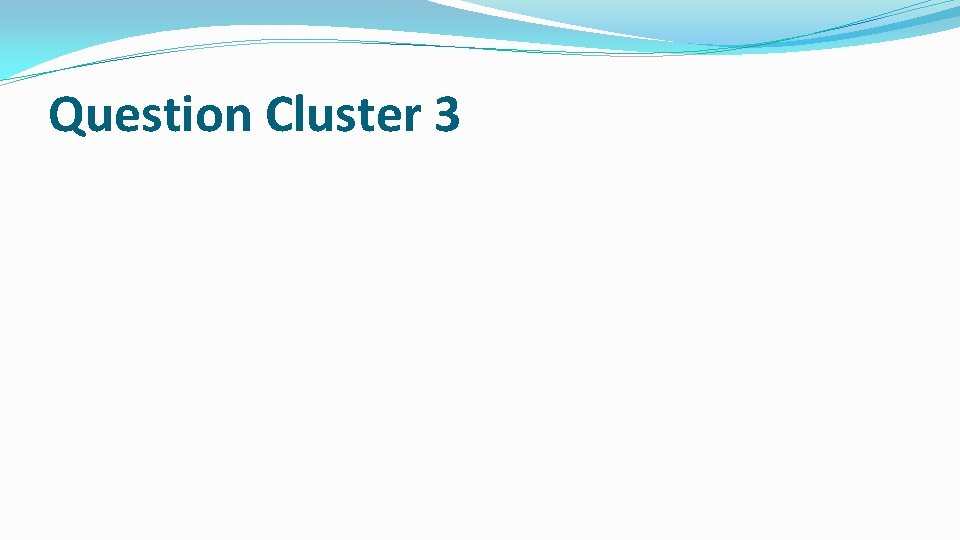 Question Cluster 3